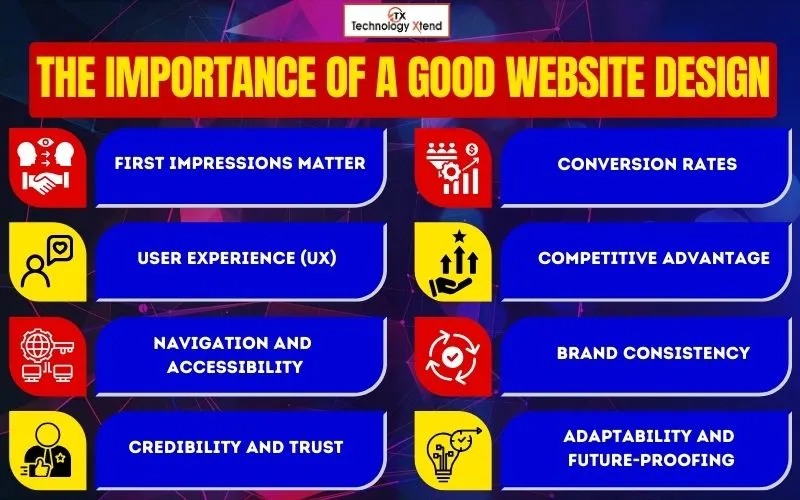 TX
Technology Xtend

THE IMPORTANCE OF A GOOD WEBSITE DESIGN

FIRST IMPRESSIONS MATTER

USER EXPERIENCE (UX)

NAVIGATION AND ACCESSIBILITY

CREDIBILITY AND TRUST

CONVERSION RATES

COMPETITIVE ADVANTAGE

BRAND CONSISTENCY

ADAPTABILITY AND FUTURE-PROOFING